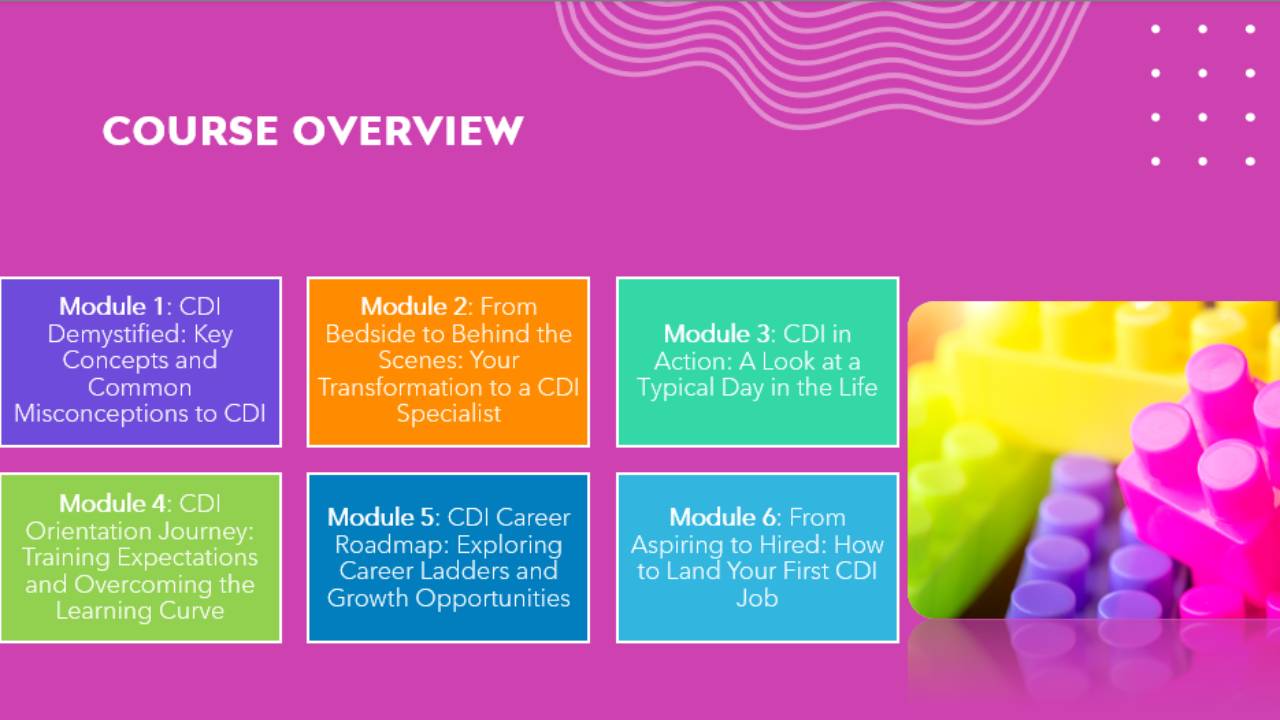 COURSE OVERVIEW

Module 1: CDI Demystified: Key Concepts and Common Misconceptions to CDI

Module 2: From Bedside to Behind the Scenes: Your Transformation to a CDI Specialist

Module 3: CDI in Action: A Look at a Typical Day in the Life

Module 4: CDI Orientation Journey: Training Expectations and Overcoming the Learning Curve

Module 5: CDI Career Roadmap: Exploring Career Ladders and Growth Opportunities

Module 6: From Aspiring to Hired: How to Land Your First CDI Job